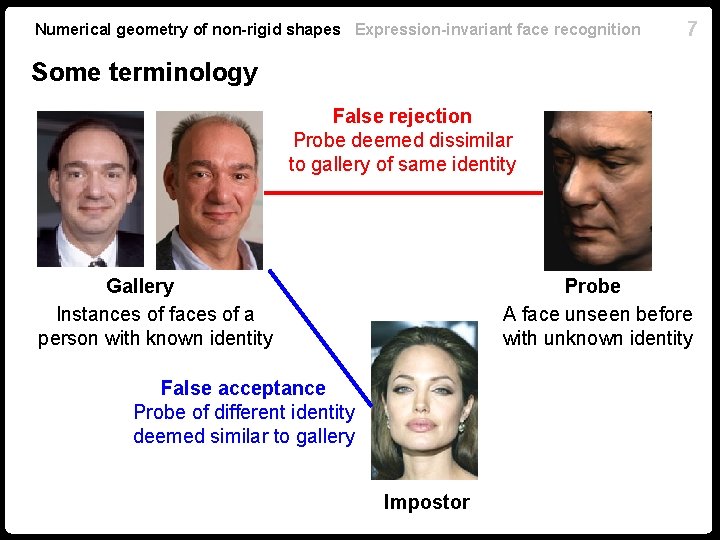 Numerical geometry of non-rigid shapes Expression-invariant face recognition 7

Some terminology

False rejection
Probe deemed dissimilar to gallery of same identity

Gallery
Instances of faces of a person with known identity

Probe
A face unseen before with unknown identity

False acceptance
Probe of different identity deemed similar to gallery

Impostor